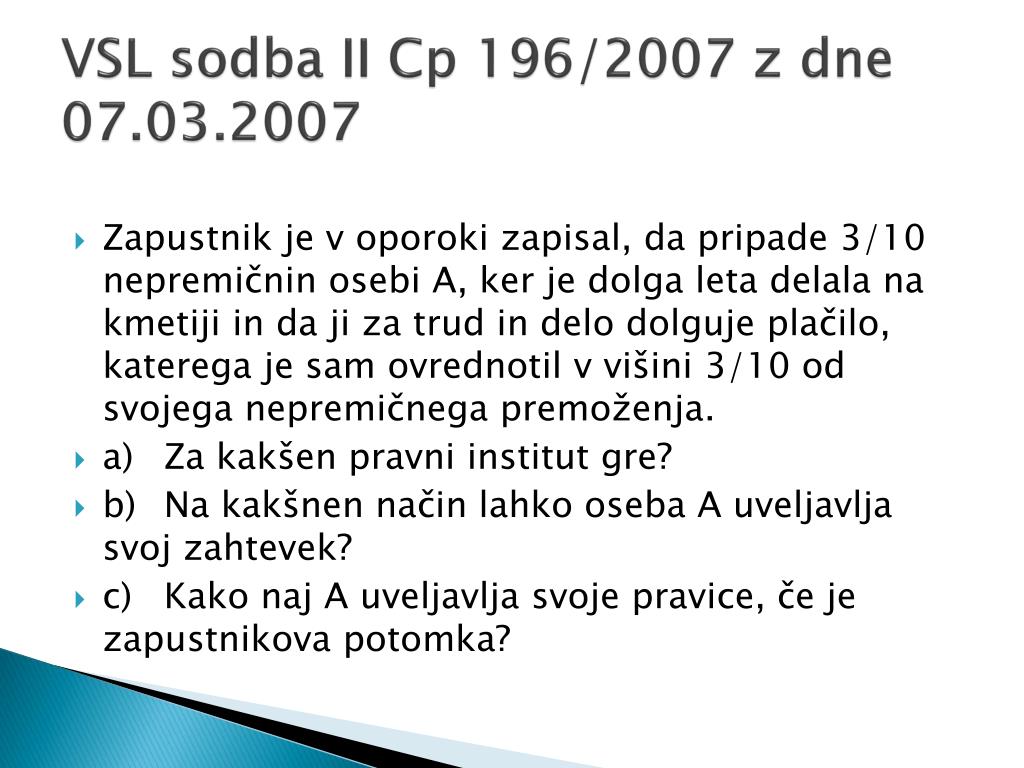 VSL sodba II Cp 196/2007 z dne 07.03.2007

Zapustnik je v oporoki zapisal, da pripade 3/10 nepremičnin osebi A, ker je dolga leta delala na kmetiji in da ji za trud in delo dolguje plačilo, katerega je sam ovrednotil v višini 3/10 od svojega nepremičnega premoženja.

a) Za kakšen pravni institut gre?

b) Na kakšnen način lahko oseba A uveljavlja svoj zahtevek?

c) Kako naj A uveljavlja svoje pravice, če je zapustnikova potomka?